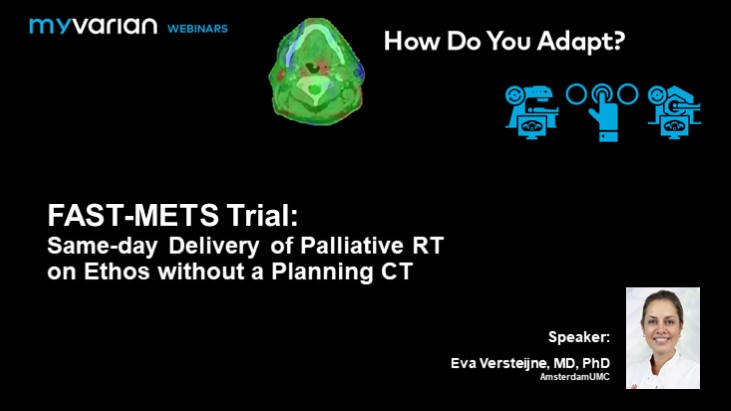 myvarian WEBINARS

How Do You Adapt?

FAST-METS Trial:
Same-day Delivery of Palliative RT on Ethos without a Planning CT

Speaker:
Eva Versteijne, MD, PhD
AmsterdamUMC